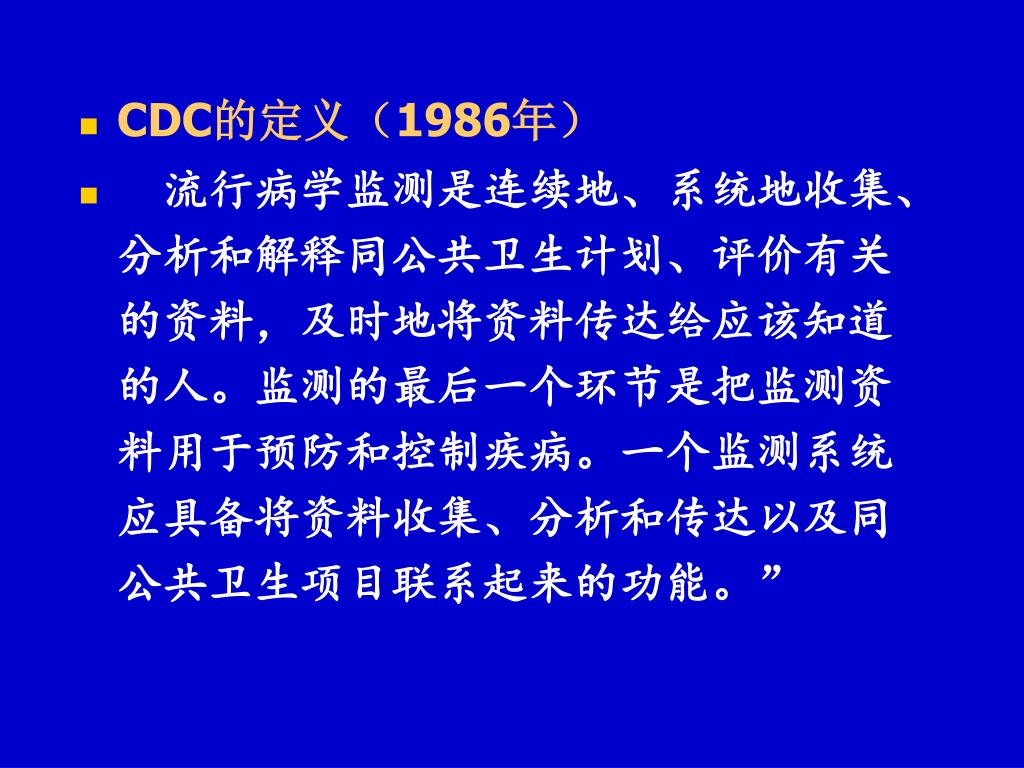 CDC的定义（1986年）

流行病学监测是连续地、系统地收集、分析和解释同公共卫生计划、评价有关的资料，及时地将资料传达给应该知道的人。监测的最后一个环节是把监测资料用于预防和控制疾病。一个监测系统应具备将资料收集、分析和传达以及同公共卫生项目联系起来的功能。”